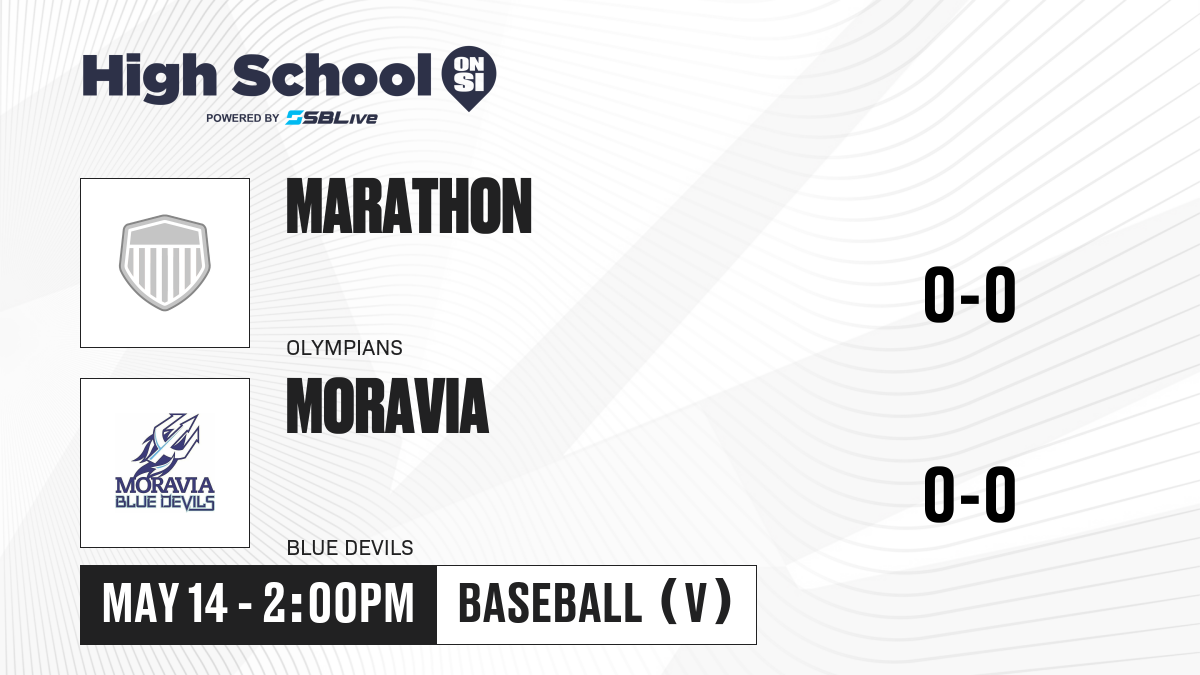 High School ON SI
POWERED BY SBLive

MARATHON
OLYMPIANS
0-0

MORAVIA BLUE DEVILS
MORAVIA
BLUE DEVILS
0-0

MAY 14 - 2:00PM
BASEBALL (V)